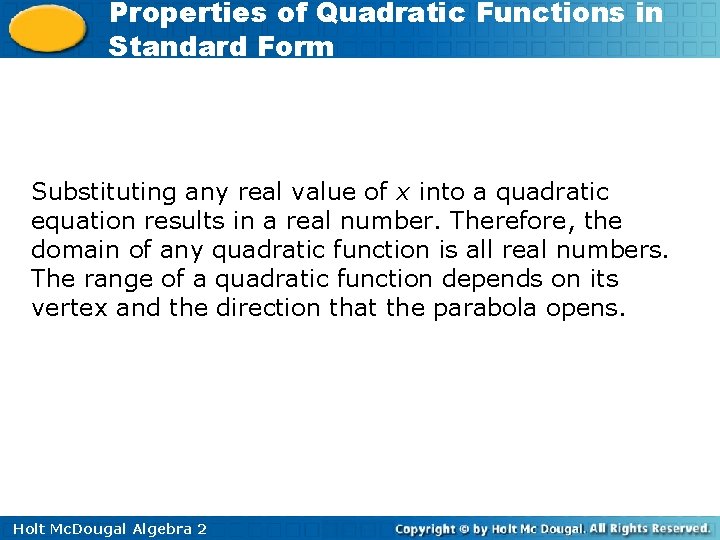 Properties of Quadratic Functions in Standard Form

Substituting any real value of $x$ into a quadratic equation results in a real number. Therefore, the domain of any quadratic function is all real numbers. The range of a quadratic function depends on its vertex and the direction that the parabola opens.

Holt McDougal Algebra 2

Copyright © by Holt Mc Dougal. All Rights Reserved.